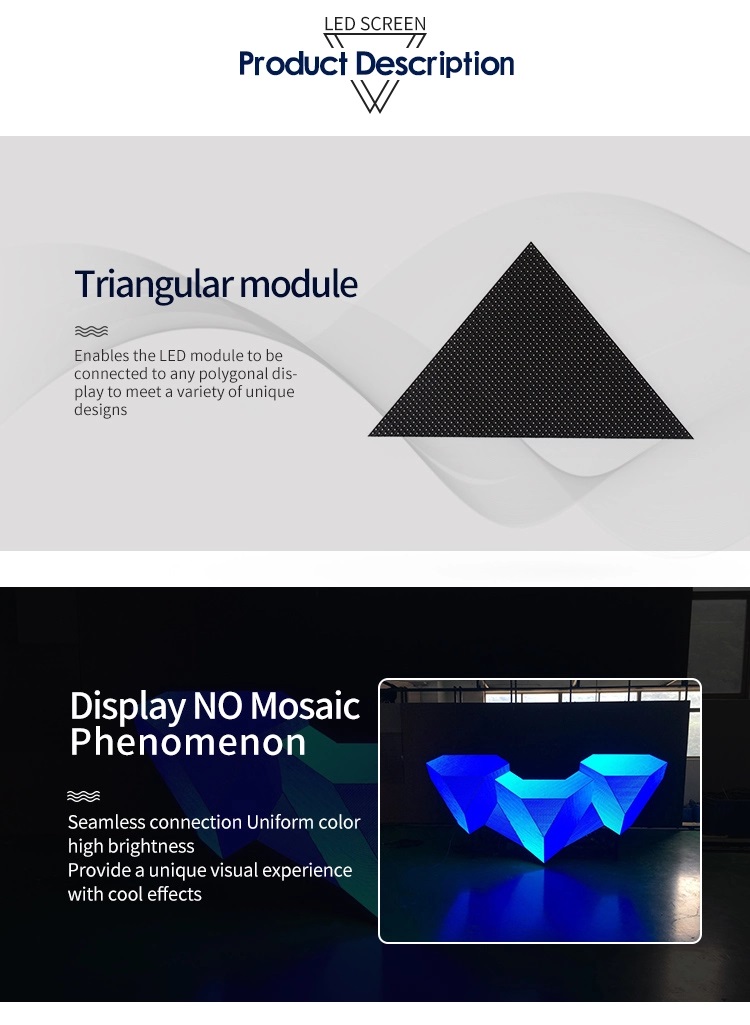 LED SCREEN
Product Description

Triangular module

Enables the LED module to be connected to any polygonal display to meet a variety of unique designs

Display NO Mosaic Phenomenon

Seamless connection Uniform color high brightness
Provide a unique visual experience with cool effects